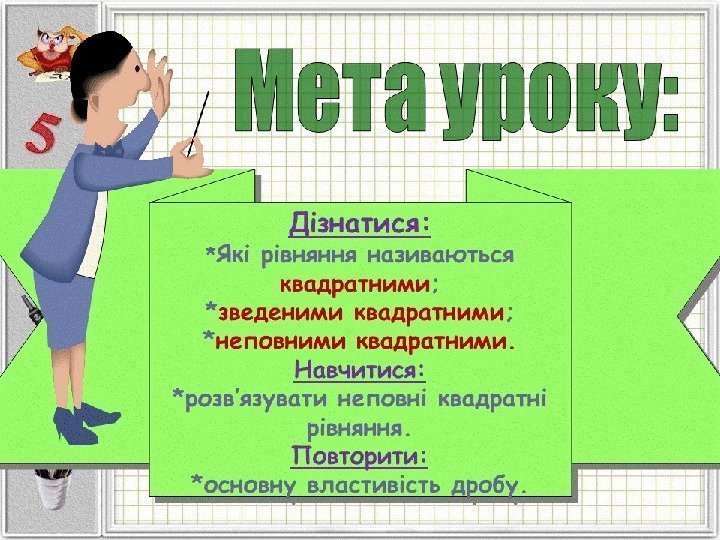 5

Мета уроку:

Дізнатися:
*Які рівняння називаються квадратними;
*зведеними квадратними;
*неповними квадратними.
Навчитися:
*розв'язувати неповні квадратні рівняння.
Повторити:
*основну властивість дробу.